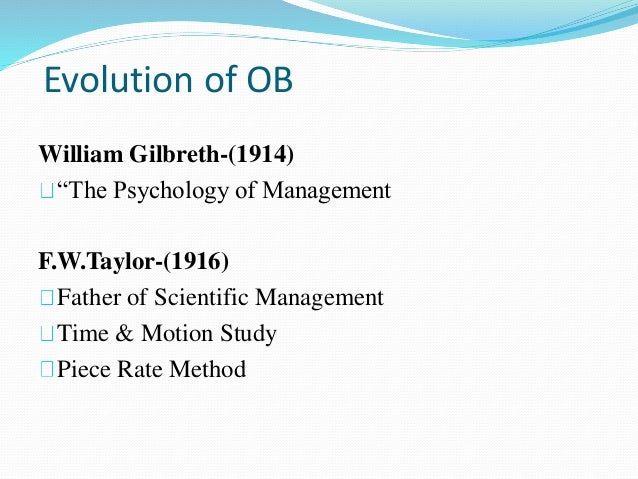 Evolution of OB

William Gilbreth-(1914)
“The Psychology of Management

F.W.Taylor-(1916)
Father of Scientific Management
Time & Motion Study
Piece Rate Method